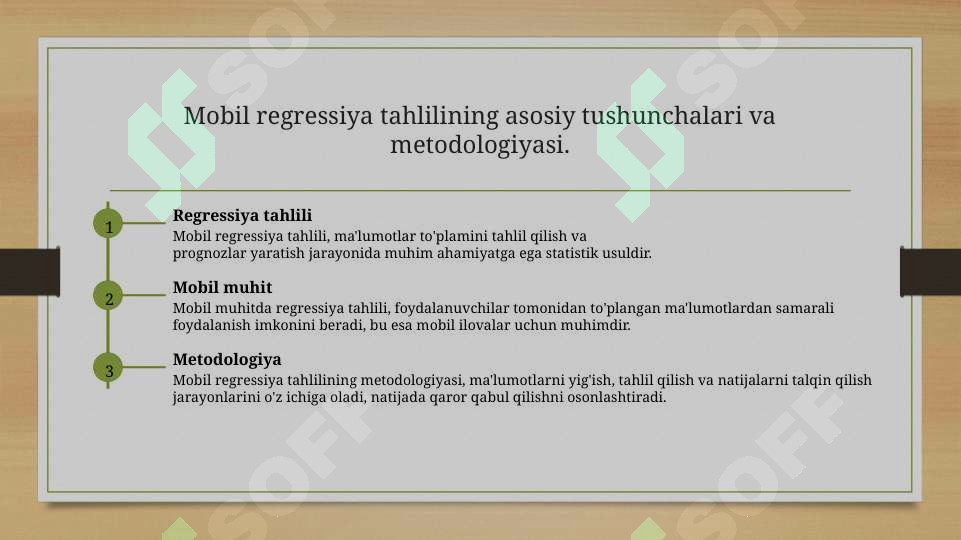 Mobil regressiya tahlilining asosiy tushunchalari va metodologiyasi.

1

Regressiya tahlili

Mobil regressiya tahlili, ma'lumotlar to'plamini tahlil qilish va prognozlar yaratish jarayonida muhim ahamiyatga ega statistik usuldir.

2

Mobil muhit

Mobil muhitda regressiya tahlili, foydalanuvchilar tomonidan to'plangan ma'lumotlardan samarali foydalanish imkonini beradi, bu esa mobil ilovalar uchun muhimdir.

3

Metodologiya

Mobil regressiya tahlilining metodologiyasi, ma'lumotlarni yig'ish, tahlil qilish va natijalarni talqin qilish jarayonlarini o'z ichiga oladi, natijada qaror qabul qilishni osonlashtiradi.

SOFF SOFF SOFF SOFF